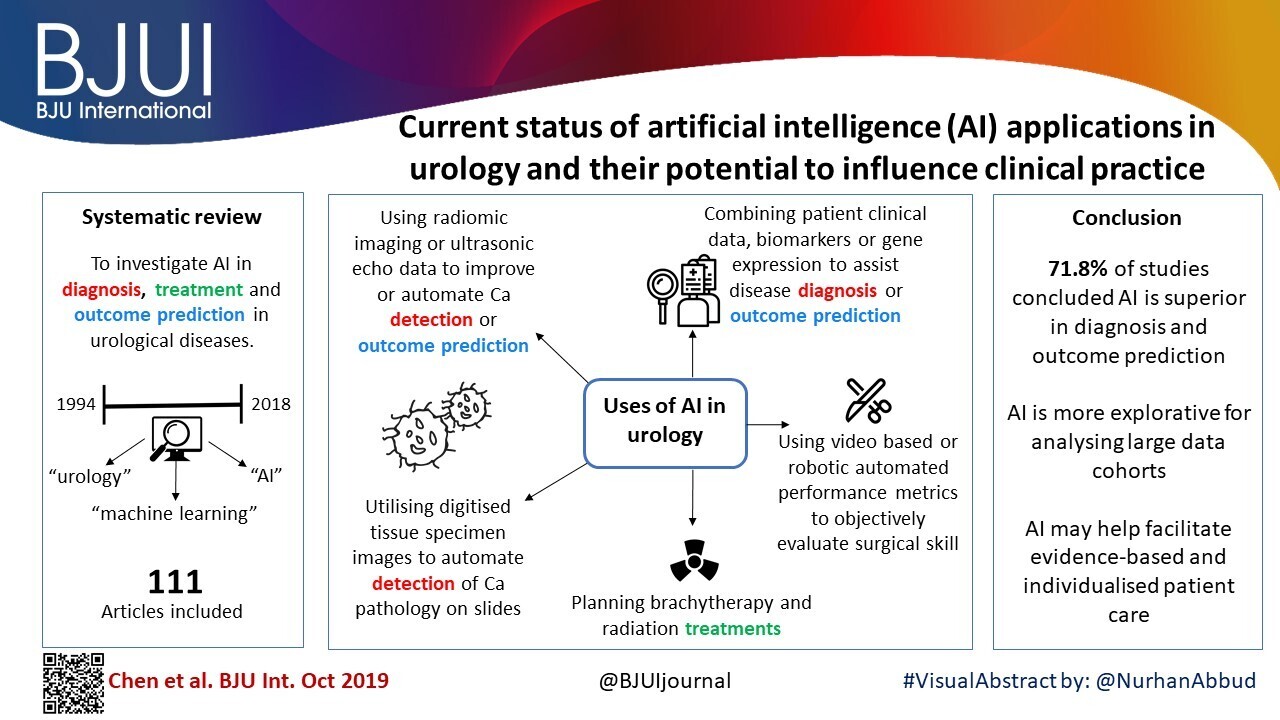 BJUI
BJU International

Current status of artificial intelligence (AI) applications in urology and their potential to influence clinical practice

Systematic review

To investigate AI in diagnosis, treatment and outcome prediction in urological diseases.

1994

2018

"urology"

"AI"

"machine learning"

111
Articles included

Using radiomic imaging or ultrasonic echo data to improve or automate Ca detection or outcome prediction

Combining patient clinical data, biomarkers or gene expression to assist disease diagnosis or outcome prediction

Uses of AI in urology

Using video based or robotic automated performance metrics to objectively evaluate surgical skill

Utilising digitised tissue specimen images to automate detection of Ca pathology on slides

Planning brachytherapy and radiation treatments

Conclusion

71.8% of studies concluded AI is superior in diagnosis and outcome prediction

AI is more explorative for analysing large data cohorts

AI may help facilitate evidence-based and individualised patient care

Chen et al. BJU Int. Oct 2019

@BJUIjournal

#VisualAbstract by: @NurhanAbbud